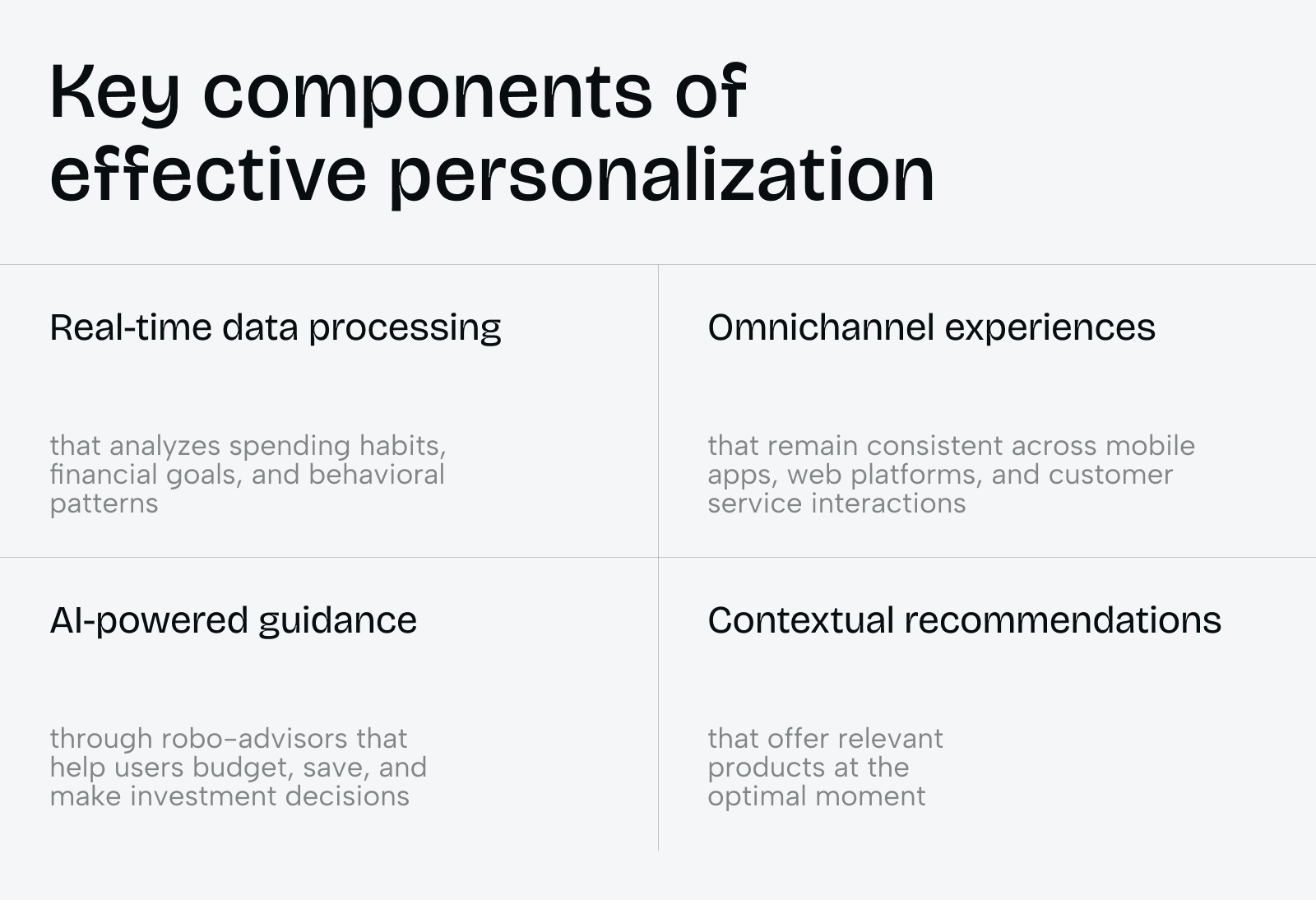 Key components of effective personalization

Real-time data processing

that analyzes spending habits, financial goals, and behavioral patterns

Omnichannel experiences

that remain consistent across mobile apps, web platforms, and customer service interactions

AI-powered guidance

through robo-advisors that help users budget, save, and make investment decisions

Contextual recommendations

that offer relevant products at the optimal moment